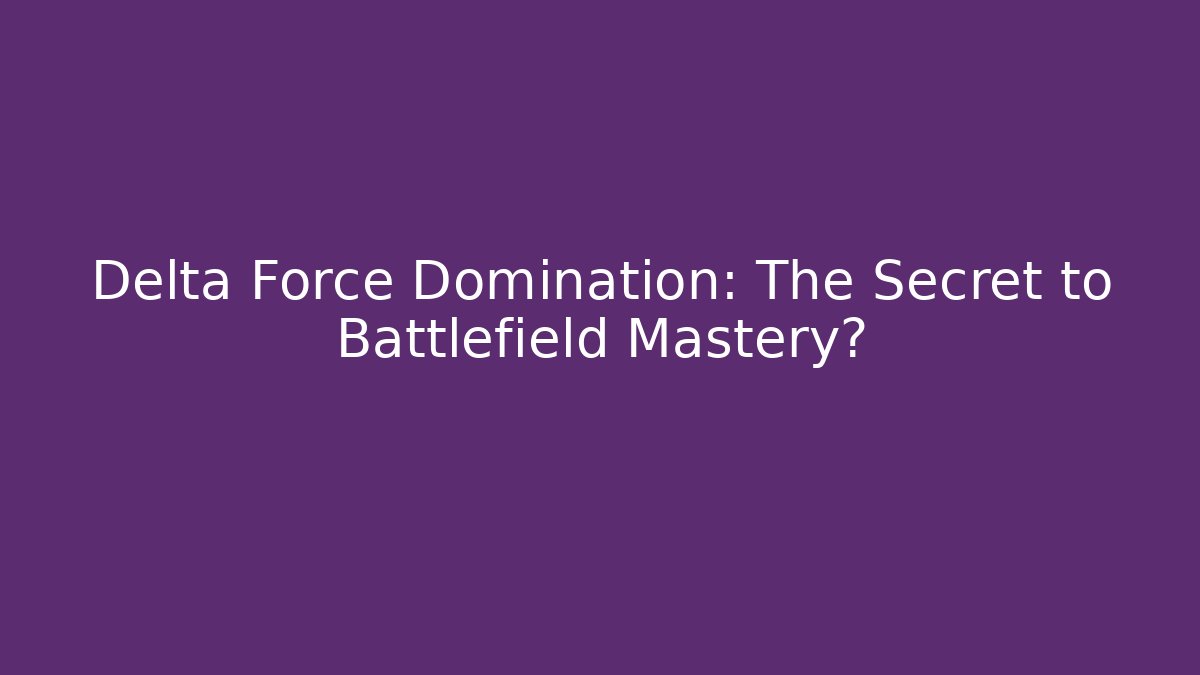 Delta Force Domination: The Secret to Battlefield Mastery?